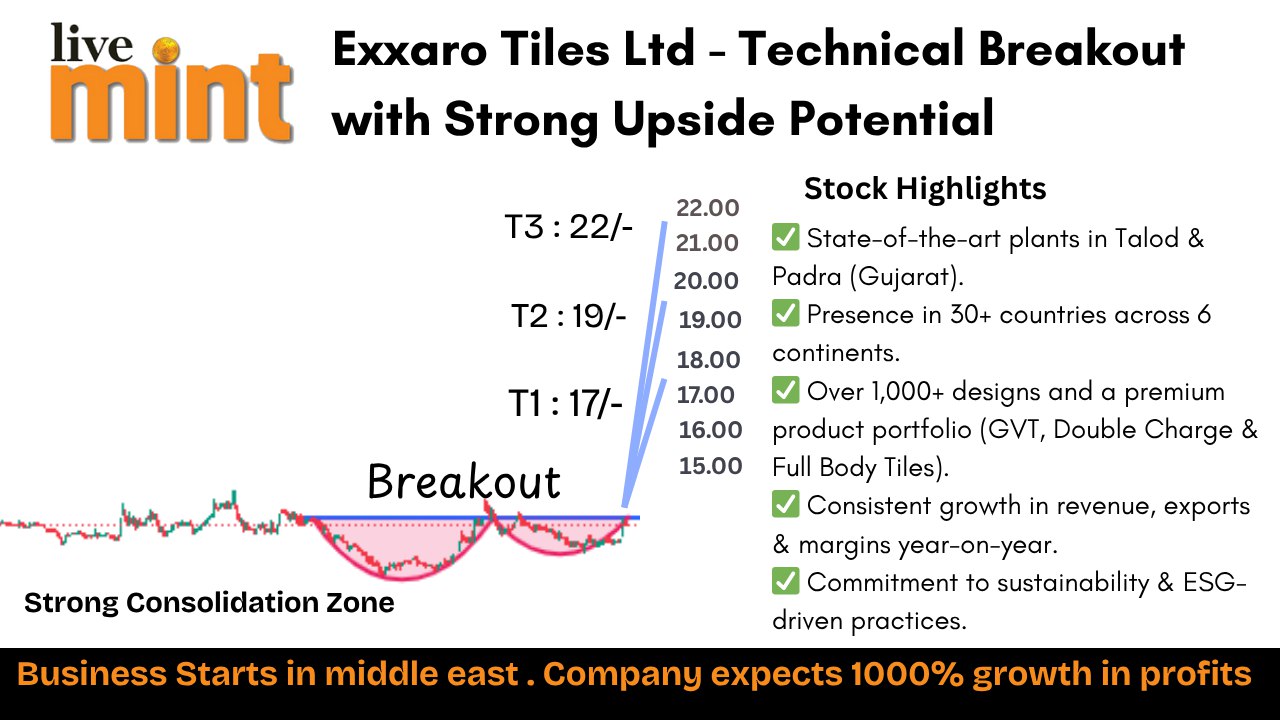 live mint

Exxaro Tiles Ltd - Technical Breakout with Strong Upside Potential

T3 : 22/-
T2 : 19/-
T1 : 17/-

22.00
21.00
20.00
19.00
18.00
17.00
16.00
15.00

Breakout

Strong Consolidation Zone

Stock Highlights

✅ State-of-the-art plants in Talod & Padra (Gujarat).
✅ Presence in 30+ countries across 6 continents.
✅ Over 1,000+ designs and a premium product portfolio (GVT, Double Charge & Full Body Tiles).
✅ Consistent growth in revenue, exports & margins year-on-year.
✅ Commitment to sustainability & ESG-driven practices.

Business Starts in middle east . Company expects 1000% growth in profits